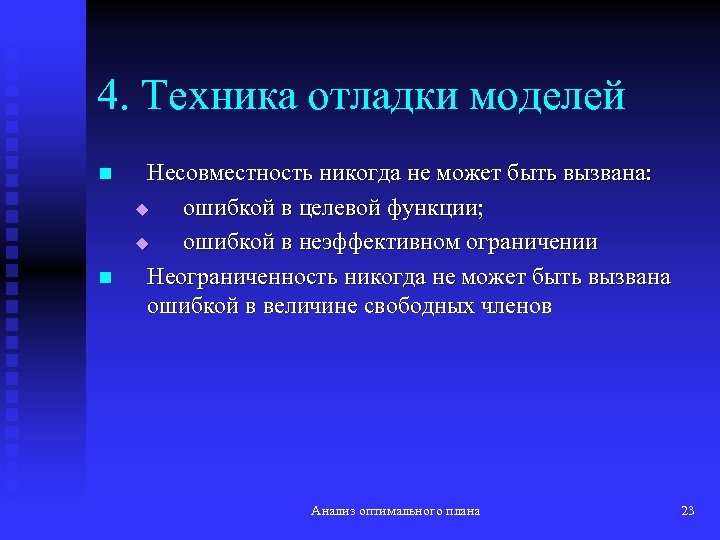 4. Техника отладки моделей

Несовместность никогда не может быть вызвана:

ошибкой в целевой функции;

ошибкой в неэффективном ограничении

Неограниченность никогда не может быть вызвана ошибкой в величине свободных членов

Анализ оптимального плана

23